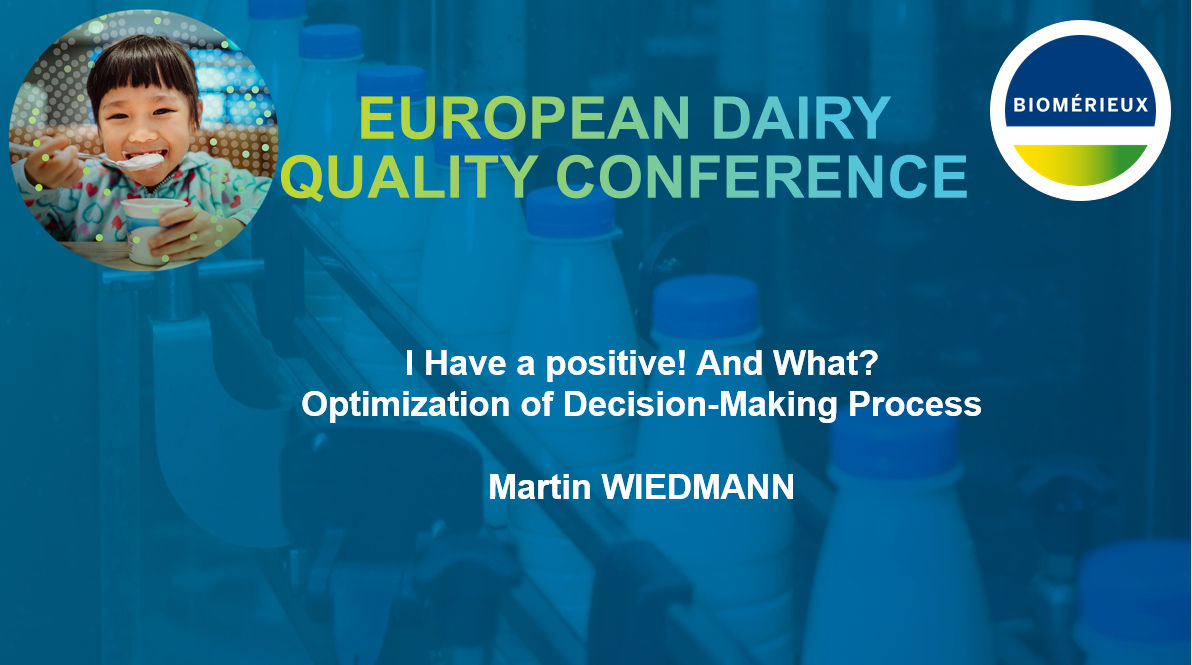 EUROPEAN DAIRY QUALITY CONFERENCE

BIOMÉRIEUX

I Have a positive! And What?
Optimization of Decision-Making Process

Martin WIEDMANN